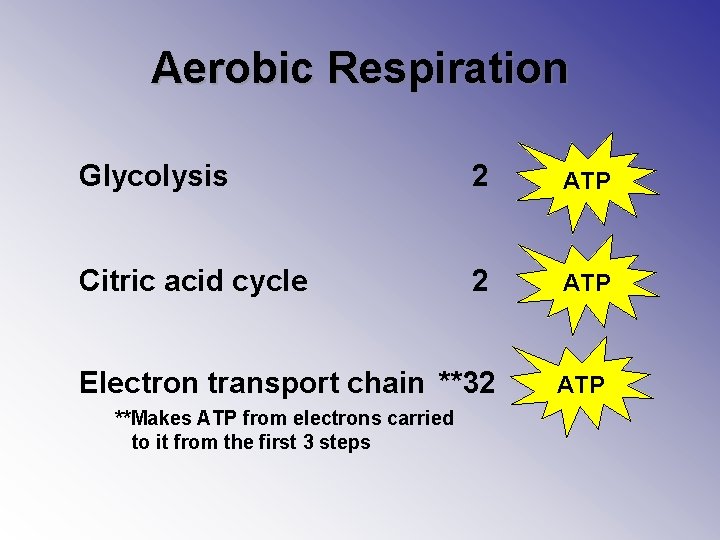 Aerobic Respiration

Glycolysis 2 ATP

Citric acid cycle 2 ATP

Electron transport chain **32 ATP

**Makes ATP from electrons carried to it from the first 3 steps